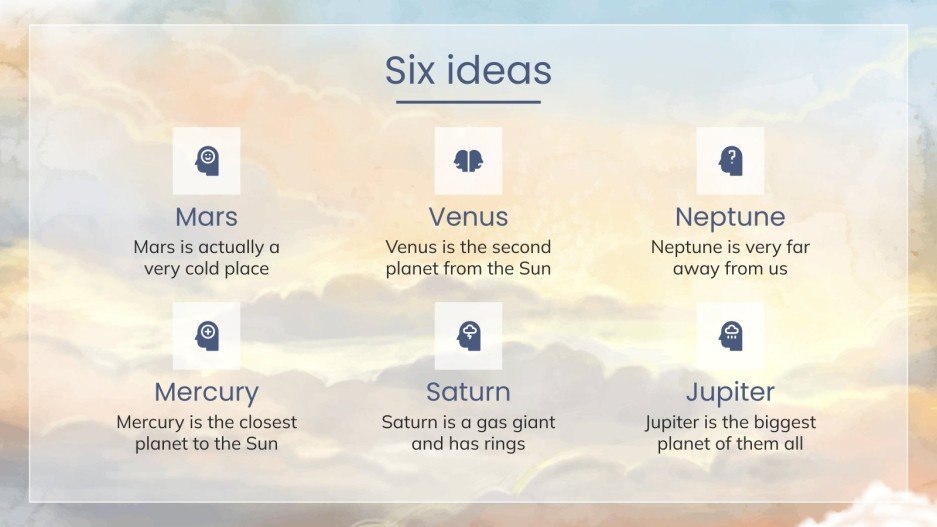 Six ideas

Mars
Mars is actually a very cold place

Venus
Venus is the second planet from the Sun

Neptune
Neptune is very far away from us

Mercury
Mercury is the closest planet to the Sun

Saturn
Saturn is a gas giant and has rings

Jupiter
Jupiter is the biggest planet of them all